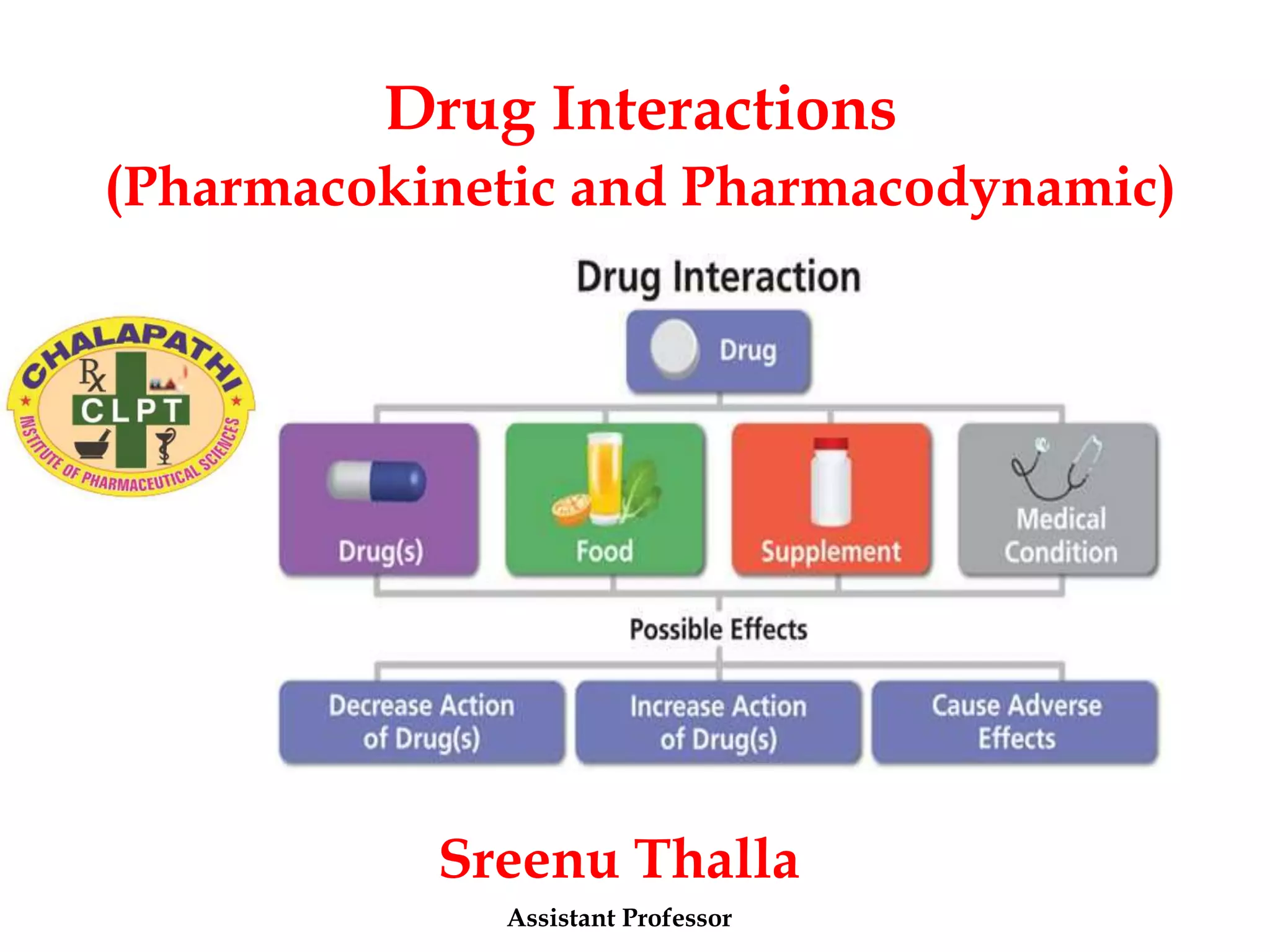 Drug Interactions
(Pharmacokinetic and Pharmacodynamic)

CHALAPATHI
Rx
CLPT
INSTITUTE OF PHARMACEUTICAL SCIENCES

Drug Interaction

Drug

Drug(s)

Food

Supplement

Medical Condition

Possible Effects

Decrease Action of Drug(s)

Increase Action of Drug(s)

Cause Adverse Effects

Sreenu Thalla

Assistant Professor